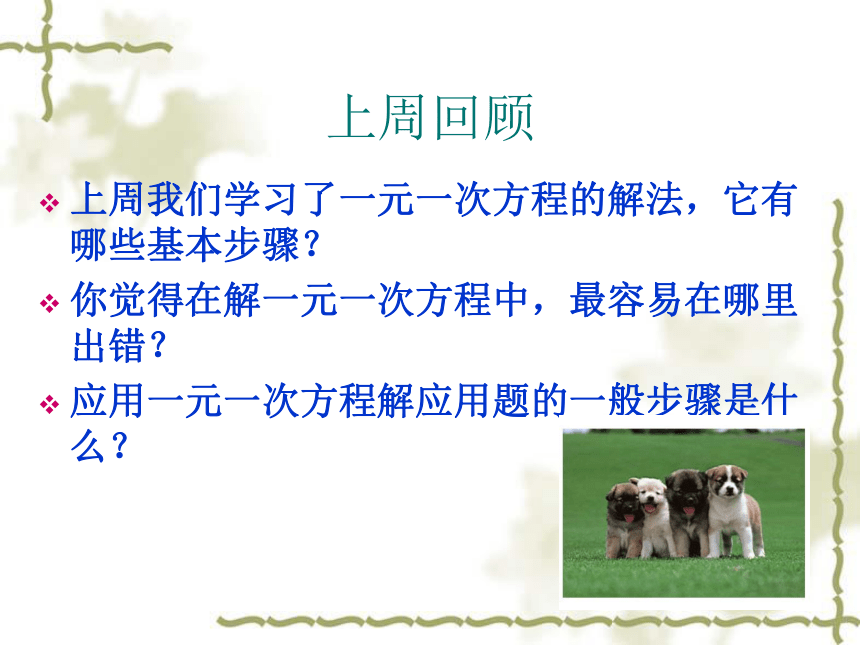 上周回顾

❖ 上周我们学习了一元一次方程的解法，它有哪些基本步骤？

❖ 你觉得在解一元一次方程中，最容易在哪里出错？

❖ 应用一元一次方程解应用题的一般步骤是什么？